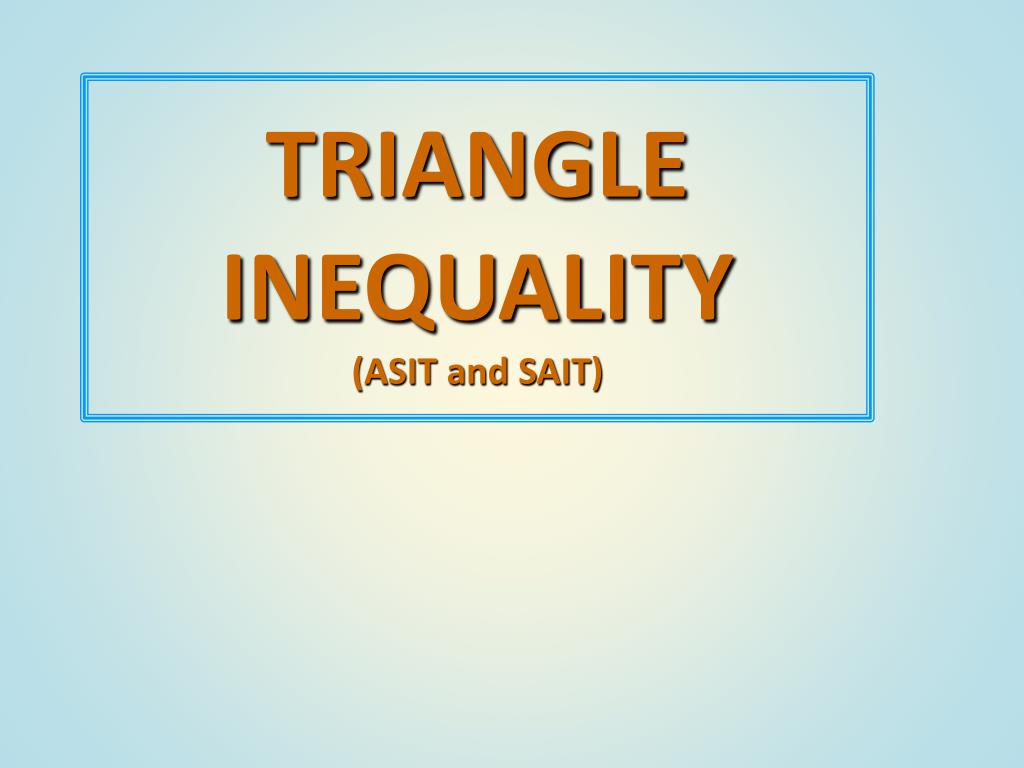 TRIANGLE INEQUALITY

(ASIT and SAIT)